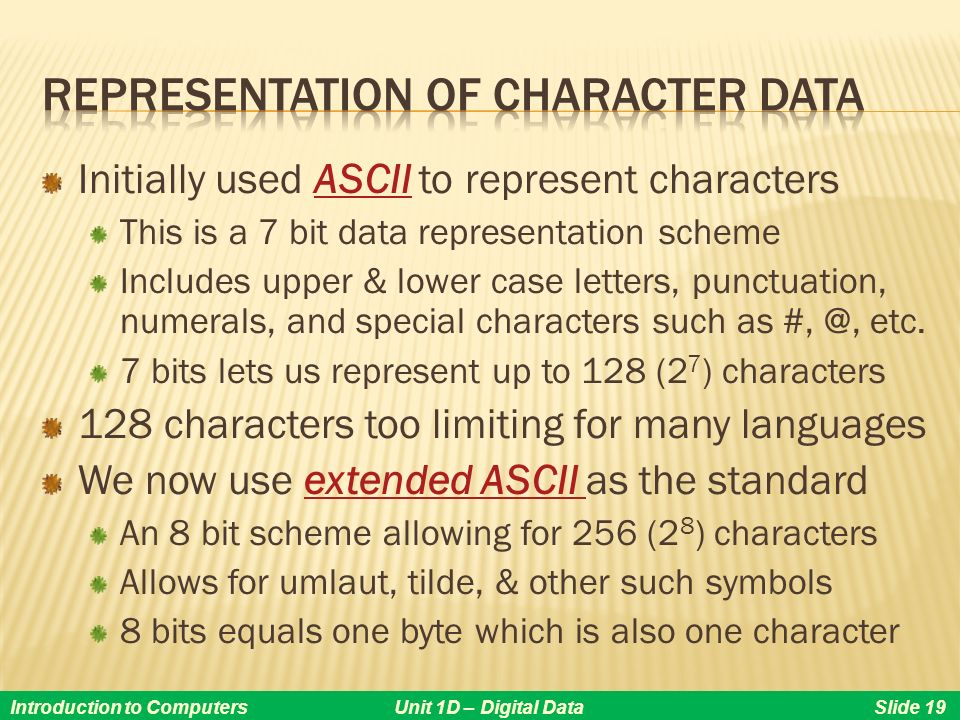 REPRESENTATION OF CHARACTER DATA

Initially used ASCII to represent characters

This is a 7 bit data representation scheme

Includes upper & lower case letters, punctuation, numerals, and special characters such as #, @, etc.

7 bits lets us represent up to 128 ($2^7$) characters

128 characters too limiting for many languages

We now use extended ASCII as the standard

An 8 bit scheme allowing for 256 ($2^8$) characters

Allows for umlaut, tilde, & other such symbols

8 bits equals one byte which is also one character

Introduction to Computers Unit 1D – Digital Data Slide 19